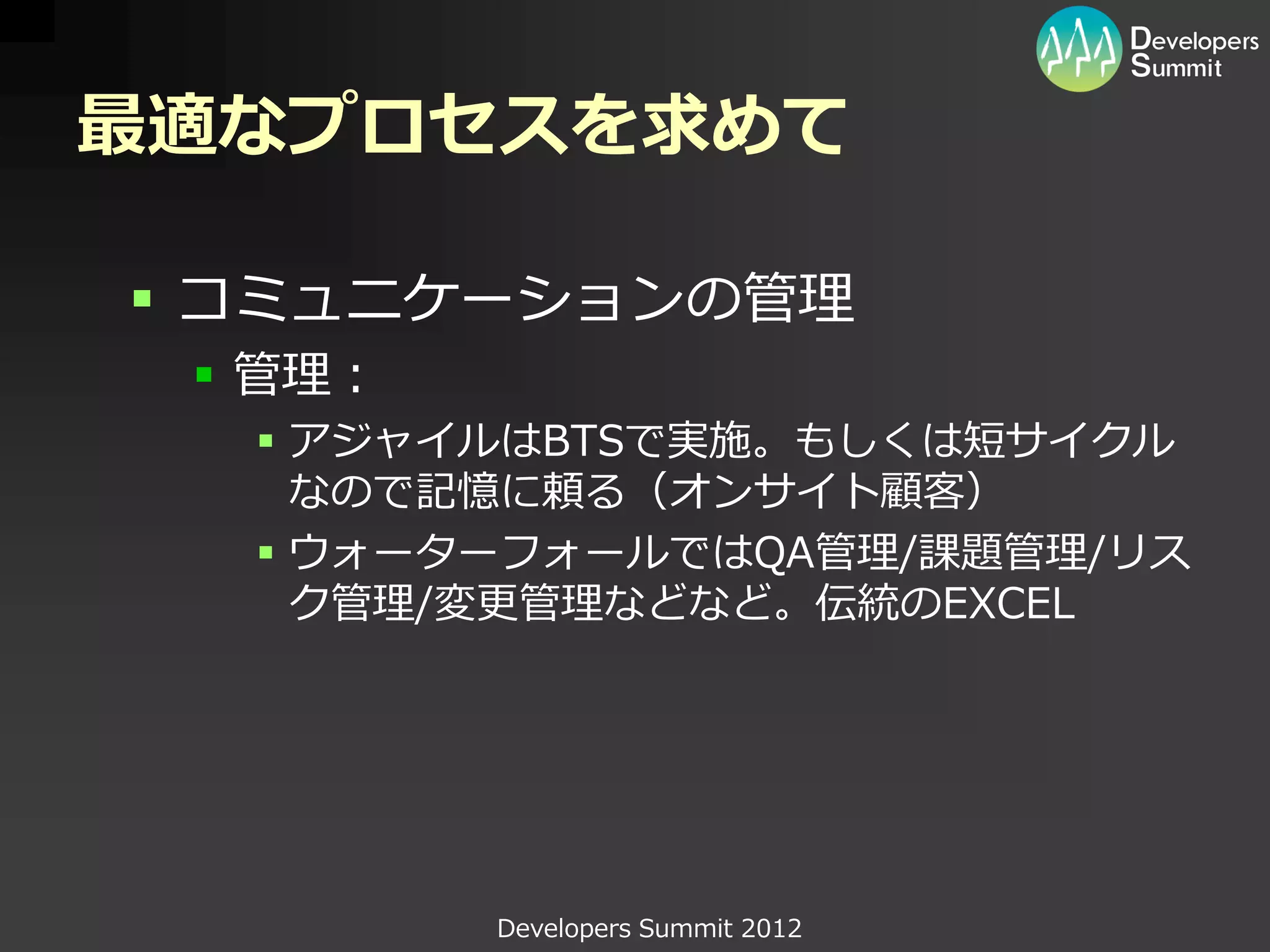 Developers Summit

最適なプロセスを求めて

▪ コミュニケーションの管理
▪ 管理：
▪ アジャイルはBTSで実施。もしくは短サイクルなので記憶に頼る（オンサイト顧客）
▪ ウォーターフォールではQA管理/課題管理/リスク管理/変更管理などなど。伝統のEXCEL

Developers Summit 2012